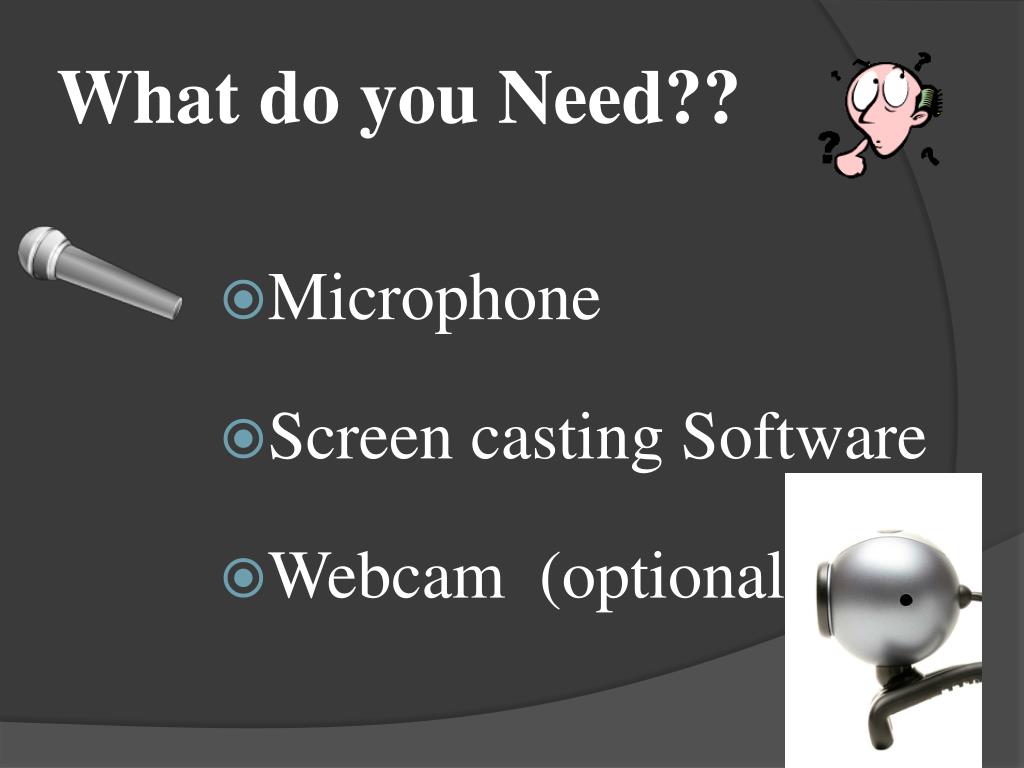 What do you Need??

Microphone

Screen casting Software

Webcam (optional